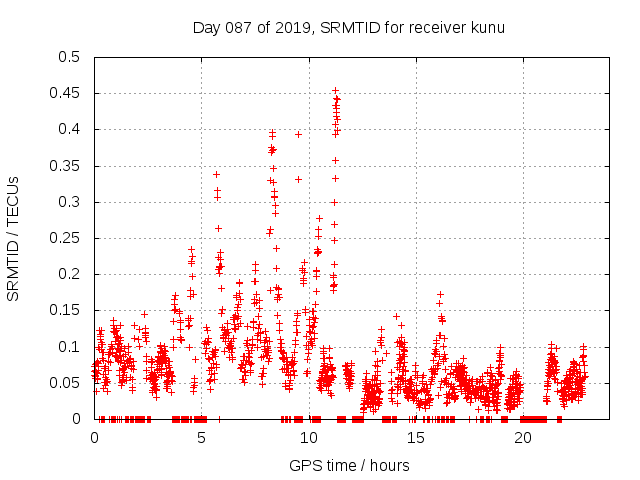 Day 087 of 2019, SRMTID for receiver kunu

SRMTID / TECUs

0.5
0.45
0.4
0.35
0.3
0.25
0.2
0.15
0.1
0.05
0

0
5
10
15
20

GPS time / hours